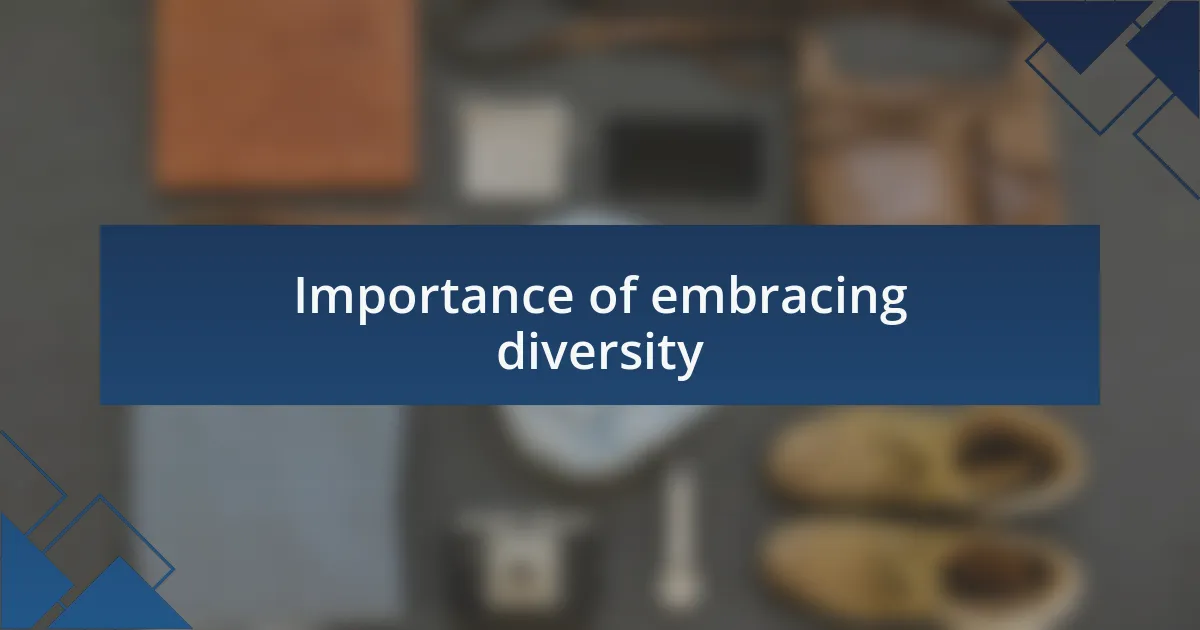 Importance of embracing diversity